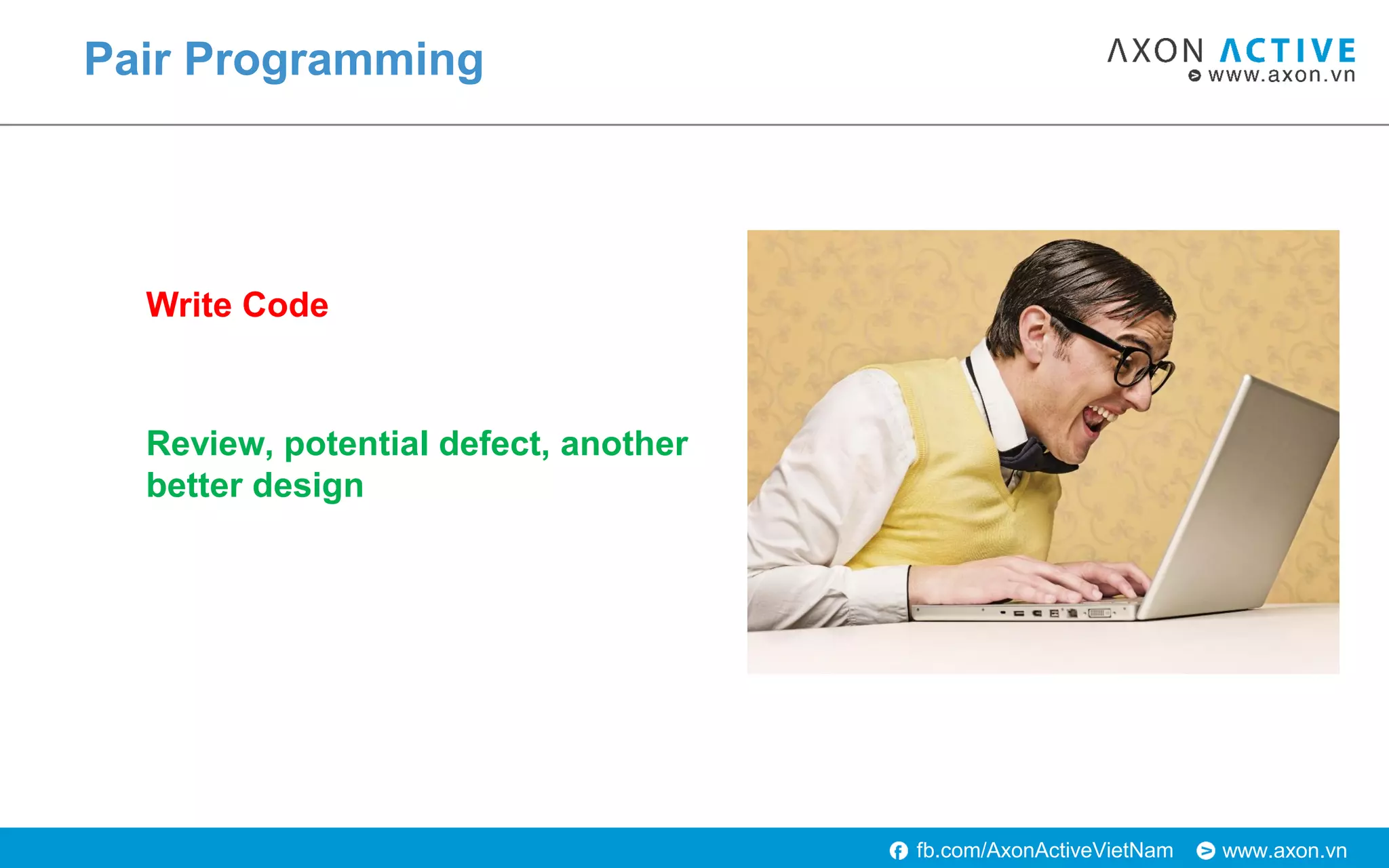 Pair Programming

AXON ACTIVE
www.axon.vn

Write Code

Review, potential defect, another better design

fb.com/AxonActiveVietNam www.axon.vn